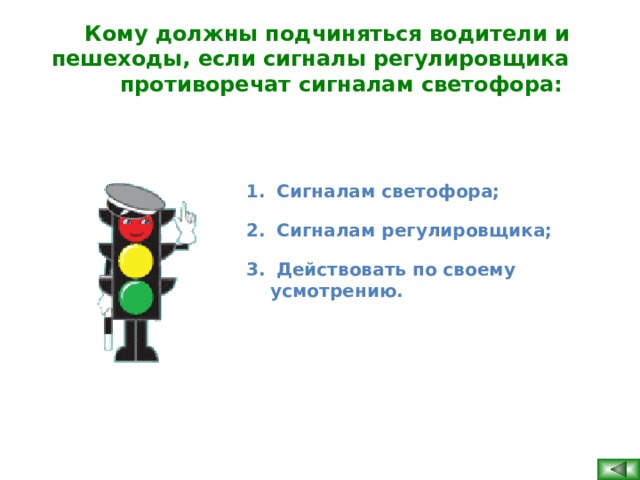 Кому должны подчиняться водители и пешеходы, если сигналы регулировщика противоречат сигналам светофора:

1. Сигналам светофора;

2. Сигналам регулировщика;

3. Действовать по своему усмотрению.